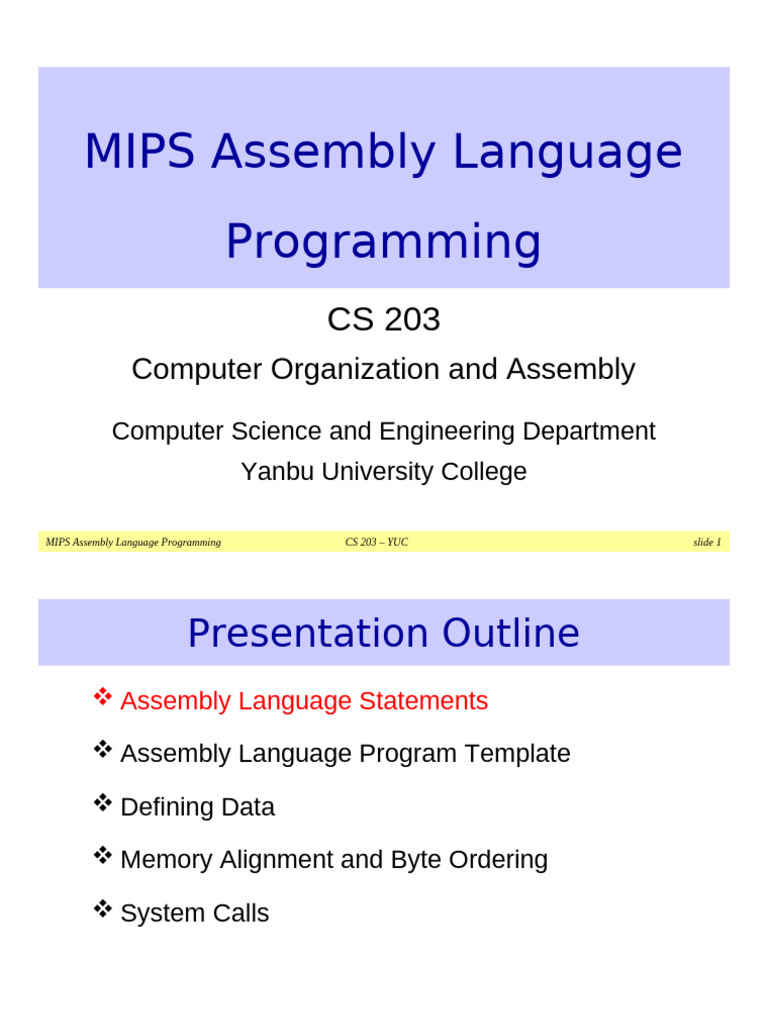 MIPS Assembly Language Programming

CS 203

Computer Organization and Assembly

Computer Science and Engineering Department
Yanbu University College

MIPS Assembly Language Programming CS 203 – YUC slide 1

Presentation Outline

❖ Assembly Language Statements

❖ Assembly Language Program Template

❖ Defining Data

❖ Memory Alignment and Byte Ordering

❖ System Calls